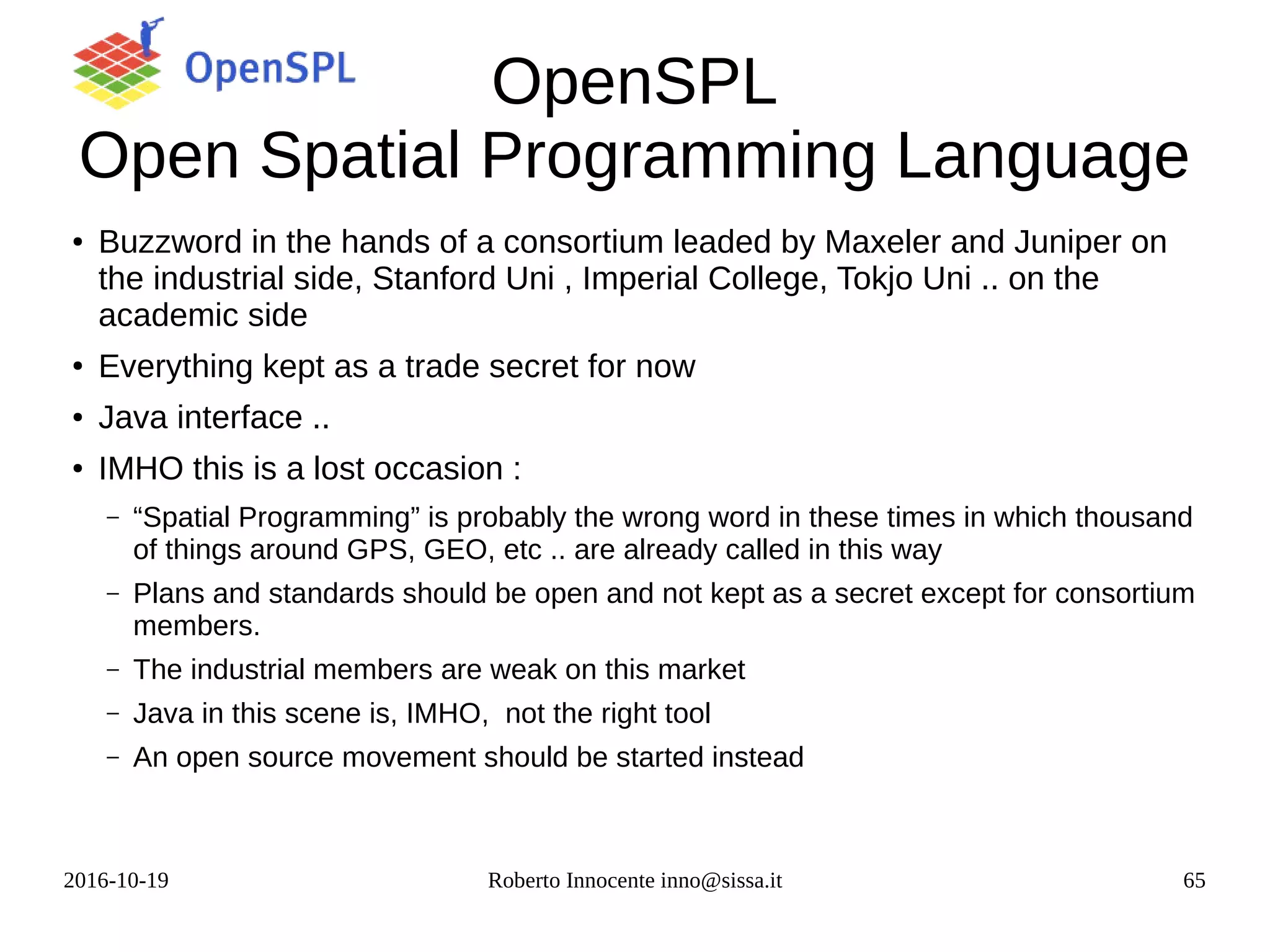 OpenSPL

OpenSPL
Open Spatial Programming Language

• Buzzword in the hands of a consortium leaded by Maxeler and Juniper on the industrial side, Stanford Uni , Imperial College, Tokjo Uni .. on the academic side
• Everything kept as a trade secret for now
• Java interface ..
• IMHO this is a lost occasion :
– “Spatial Programming” is probably the wrong word in these times in which thousand of things around GPS, GEO, etc .. are already called in this way
– Plans and standards should be open and not kept as a secret except for consortium members.
– The industrial members are weak on this market
– Java in this scene is, IMHO, not the right tool
– An open source movement should be started instead

2016-10-19 Roberto Innocente inno@sissa.it 65